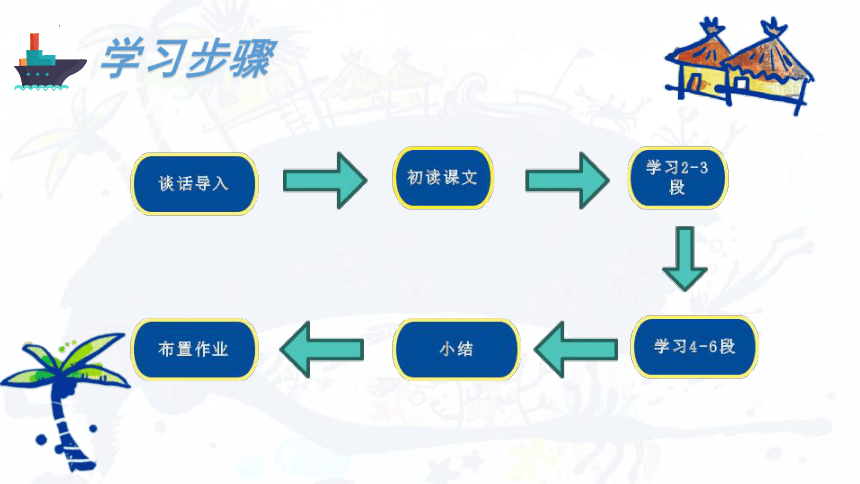 学习步骤

谈话导入

初读课文

学习2-3段

学习4-6段

小结

布置作业